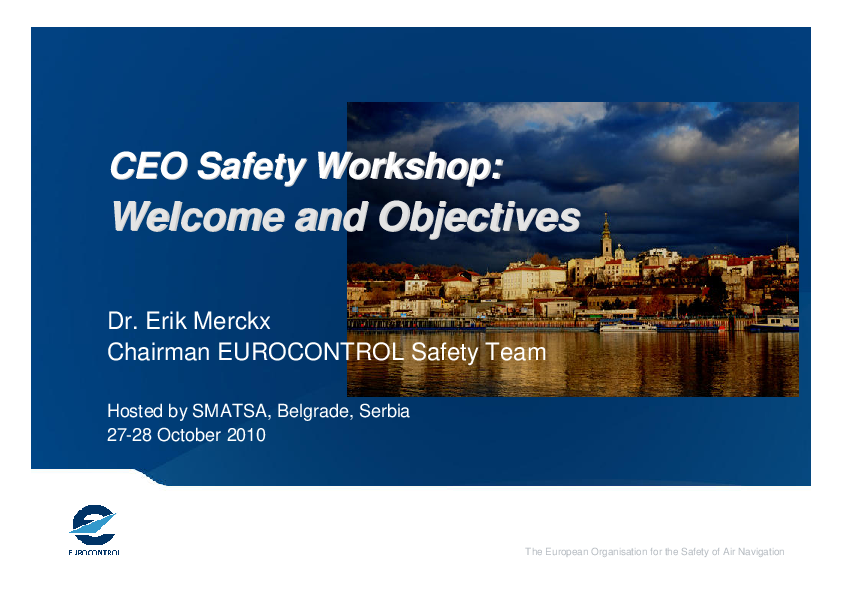 CEO Safety Workshop:
Welcome and Objectives

Dr. Erik Merckx
Chairman EUROCONTROL Safety Team

Hosted by SMATSA, Belgrade, Serbia
27-28 October 2010

EUROCONTROL

The European Organisation for the Safety of Air Navigation